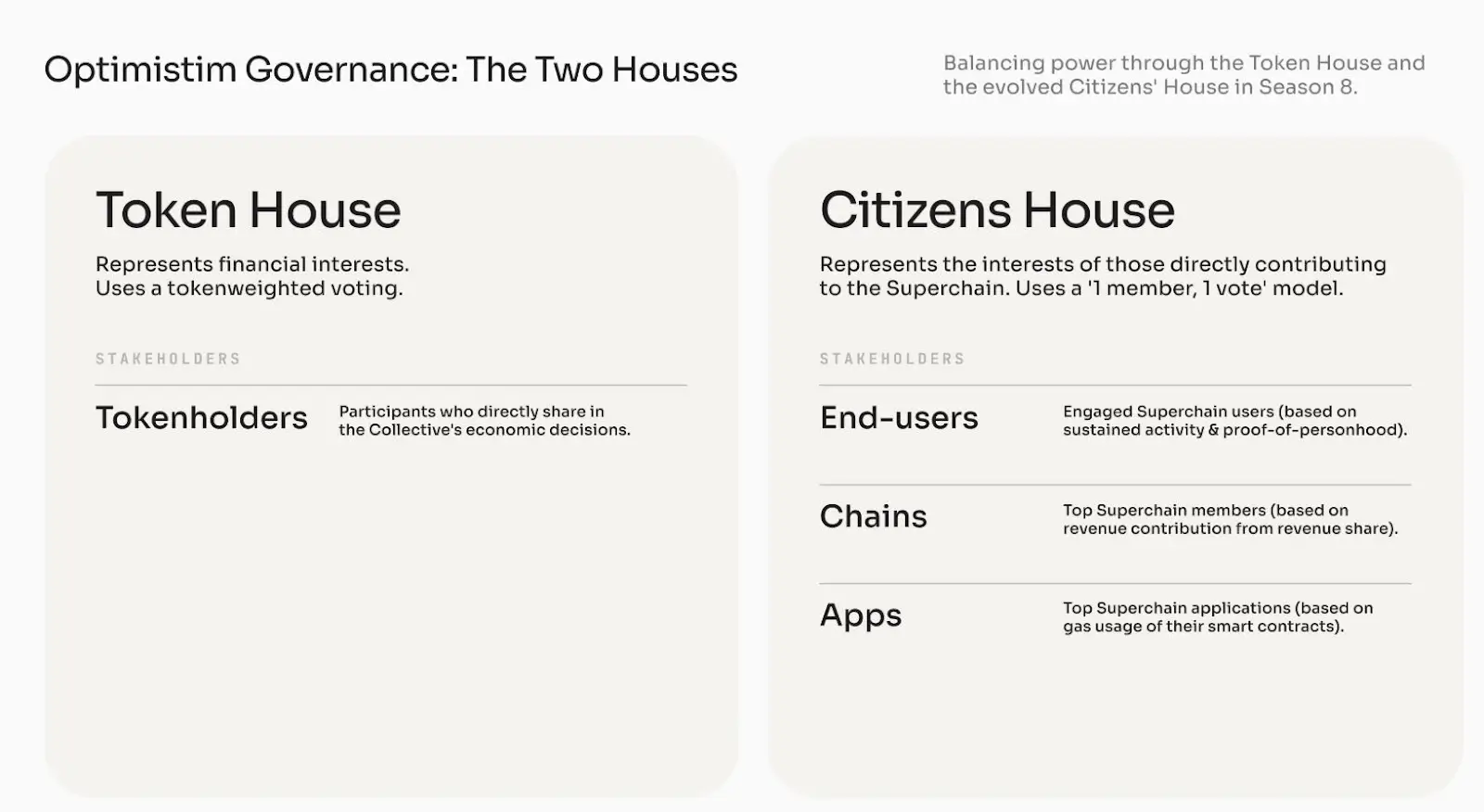 Optimistim Governance: The Two Houses

Balancing power through the Token House and the evolved Citizens' House in Season 8.

Token House

Represents financial interests. Uses a tokenweighted voting.

STAKEHOLDERS

Tokenholders

Participants who directly share in the Collective's economic decisions.

Citizens House

Represents the interests of those directly contributing to the Superchain. Uses a '1 member, 1 vote' model.

STAKEHOLDERS

End-users

Engaged Superchain users (based on sustained activity & proof-of-personhood).

Chains

Top Superchain members (based on revenue contribution from revenue share).

Apps

Top Superchain applications (based on gas usage of their smart contracts).